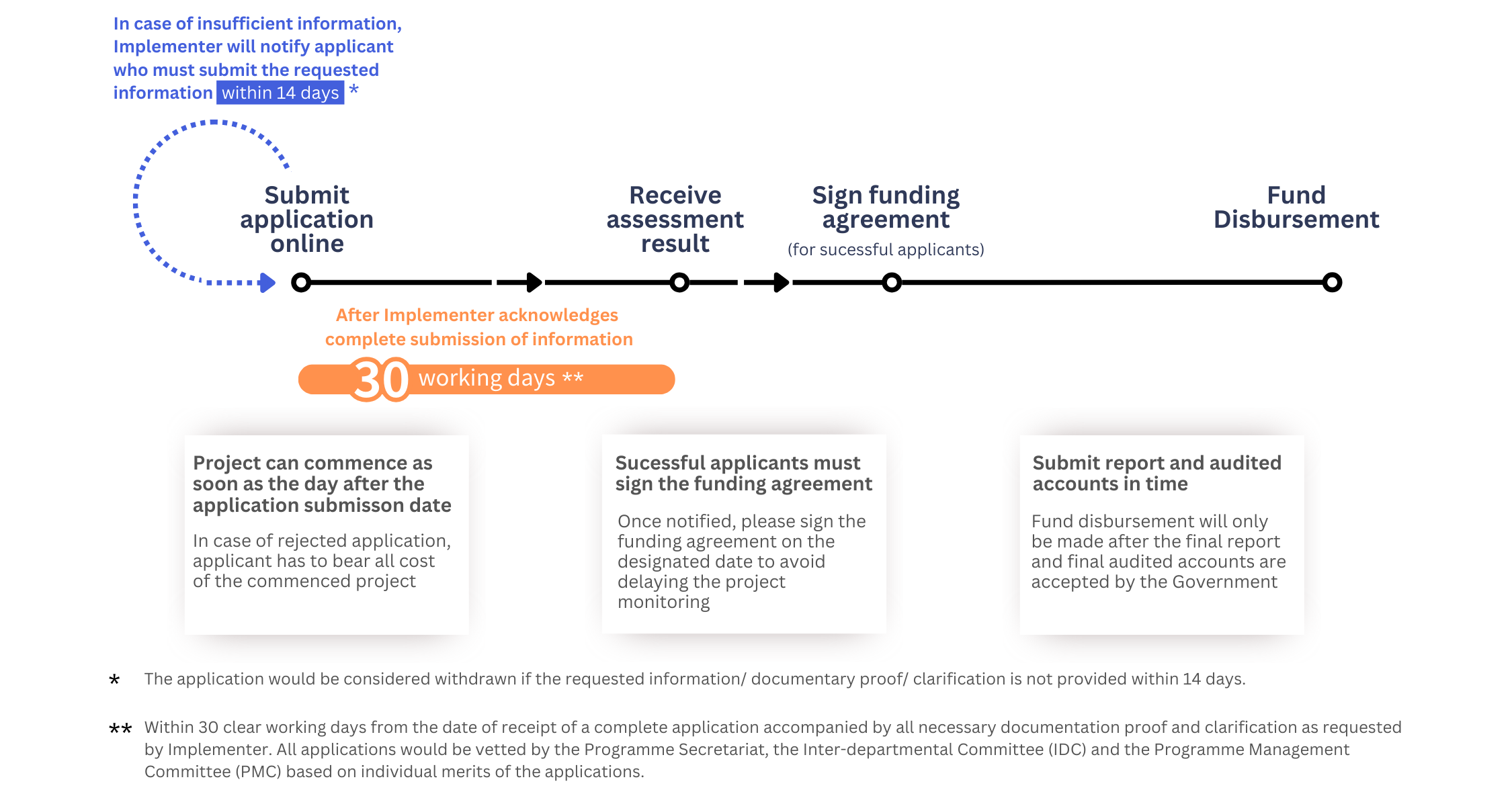 In case of insufficient information, Implementer will notify applicant who must submit the requested information within 14 days *

Submit application online

Receive assessment result

Sign funding agreement
(for sucessful applicants)

Fund Disbursement

After Implementer acknowledges complete submission of information

30 working days **

Project can commence as soon as the day after the application submisson date

In case of rejected application, applicant has to bear all cost of the commenced project

Sucessful applicants must sign the funding agreement

Once notified, please sign the funding agreement on the designated date to avoid delaying the project monitoring

Submit report and audited accounts in time

Fund disbursement will only be made after the final report and final audited accounts are accepted by the Government

* The application would be considered withdrawn if the requested information/ documentary proof/ clarification is not provided within 14 days.

** Within 30 clear working days from the date of receipt of a complete application accompanied by all necessary documentation proof and clarification as requested by Implementer. All applications would be vetted by the Programme Secretariat, the Inter-departmental Committee (IDC) and the Programme Management Committee (PMC) based on individual merits of the applications.